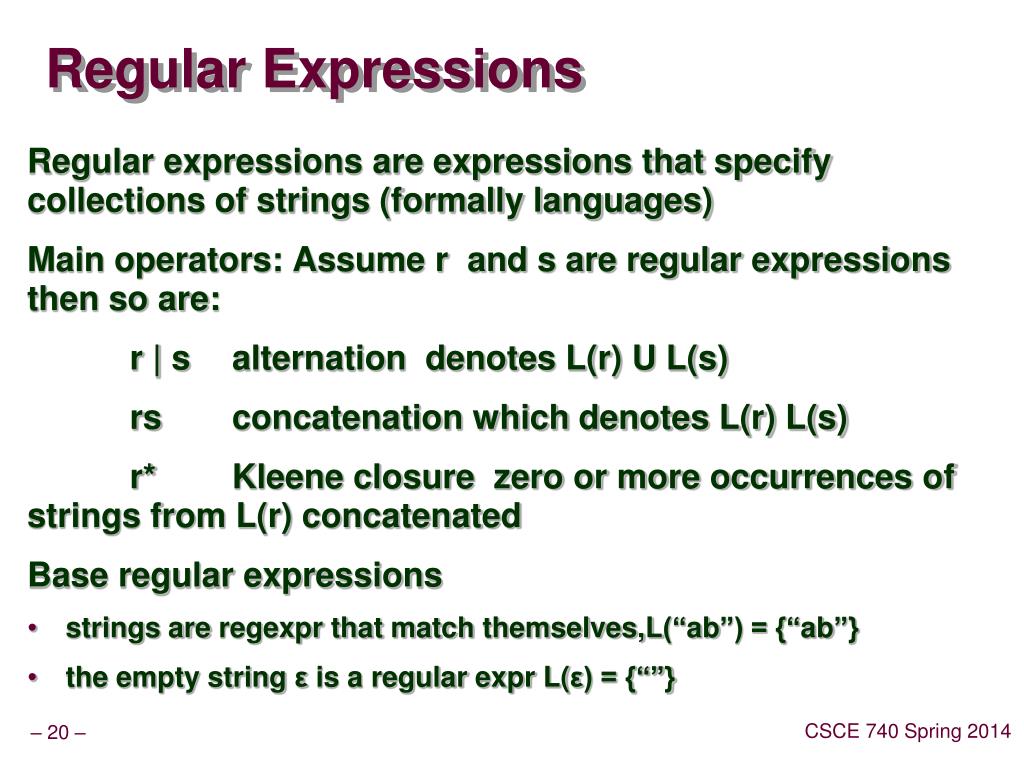 Regular Expressions

Regular expressions are expressions that specify collections of strings (formally languages)

Main operators: Assume r and s are regular expressions then so are:

r | s alternation denotes L(r) U L(s)

rs concatenation which denotes L(r) L(s)

r* Kleene closure zero or more occurrences of strings from L(r) concatenated

Base regular expressions

• strings are regexpr that match themselves,L(“ab”) = {“ab”}

• the empty string ε is a regular expr L(ε) = {“”}

– 20 –

CSCE 740 Spring 2014